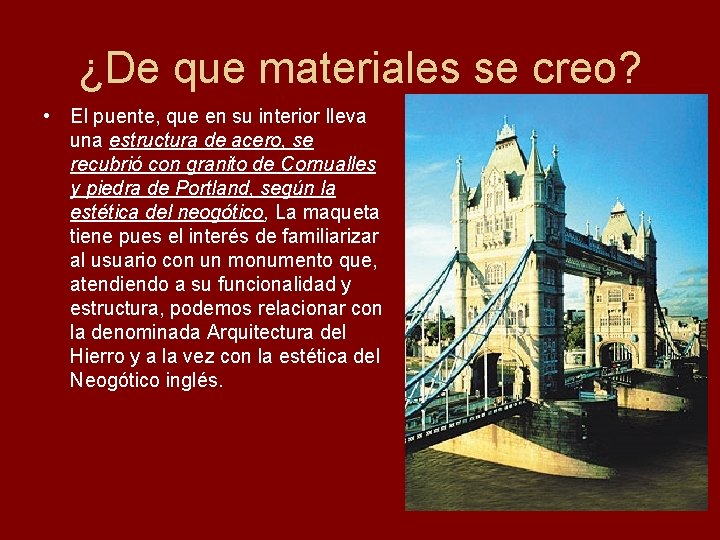 ¿De que materiales se creo?

• El puente, que en su interior lleva una estructura de acero, se recubrió con granito de Cornualles y piedra de Portland, según la estética del neogótico, La maqueta tiene pues el interés de familiarizar al usuario con un monumento que, atendiendo a su funcionalidad y estructura, podemos relacionar con la denominada Arquitectura del Hierro y a la vez con la estética del Neogótico inglés.